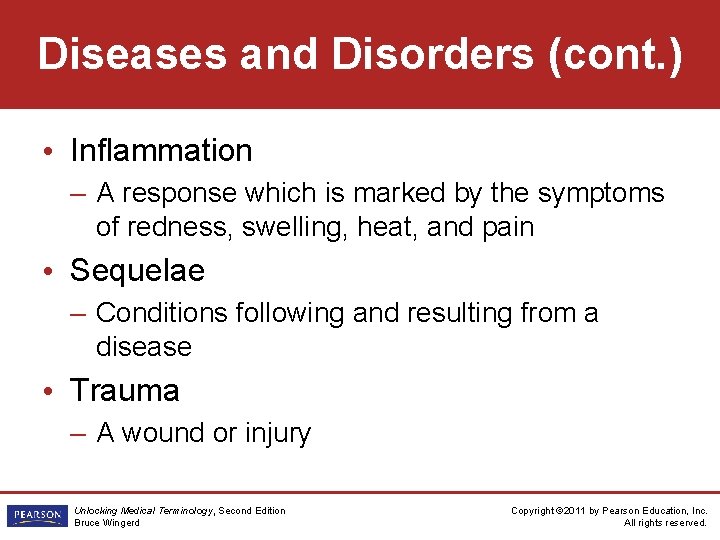 Diseases and Disorders (cont.)

• Inflammation
– A response which is marked by the symptoms of redness, swelling, heat, and pain

• Sequelae
– Conditions following and resulting from a disease

• Trauma
– A wound or injury

PEARSON

Unlocking Medical Terminology, Second Edition
Bruce Wingerd

Copyright ©2011 by Pearson Education, Inc.
All rights reserved.